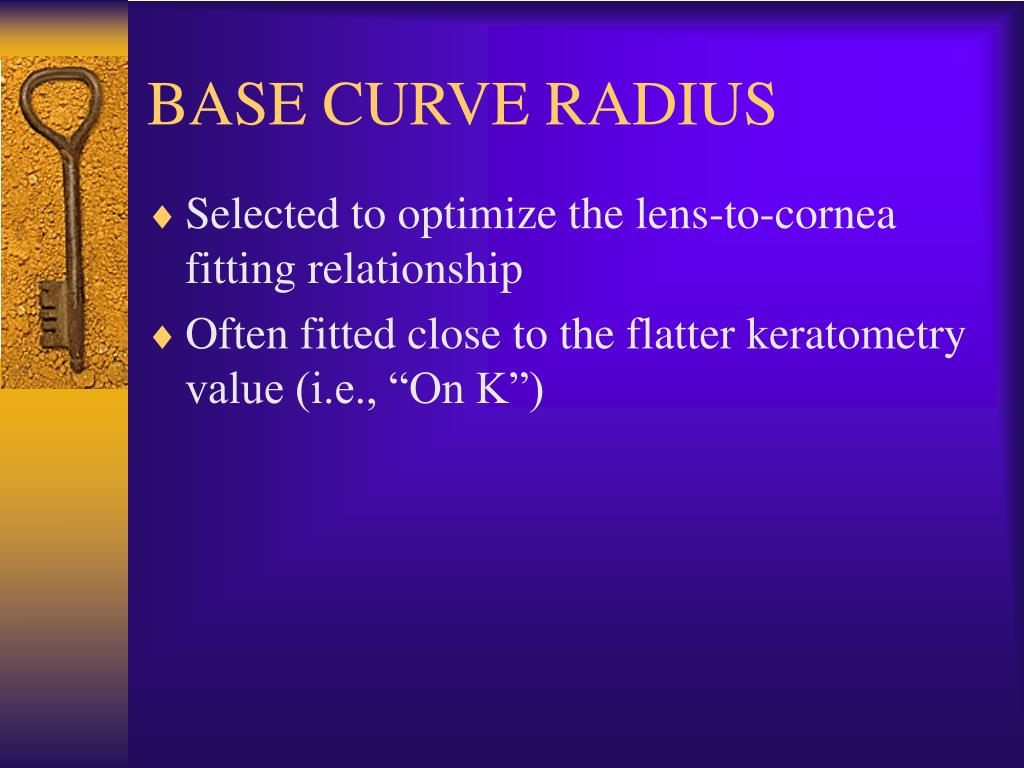 BASE CURVE RADIUS

♦ Selected to optimize the lens-to-cornea fitting relationship

♦ Often fitted close to the flatter keratometry value (i.e., “On K”)